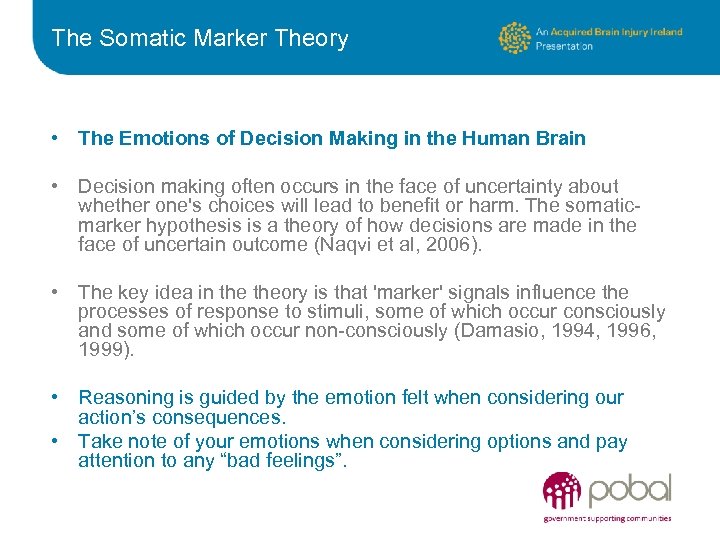 The Somatic Marker Theory

An Acquired Brain Injury Ireland Presentation

• The Emotions of Decision Making in the Human Brain

• Decision making often occurs in the face of uncertainty about whether one's choices will lead to benefit or harm. The somatic-marker hypothesis is a theory of how decisions are made in the face of uncertain outcome (Naqvi et al, 2006).

• The key idea in the theory is that 'marker' signals influence the processes of response to stimuli, some of which occur consciously and some of which occur non-consciously (Damasio, 1994, 1996, 1999).

• Reasoning is guided by the emotion felt when considering our action's consequences.
• Take note of your emotions when considering options and pay attention to any "bad feelings".

pobal
government supporting communities